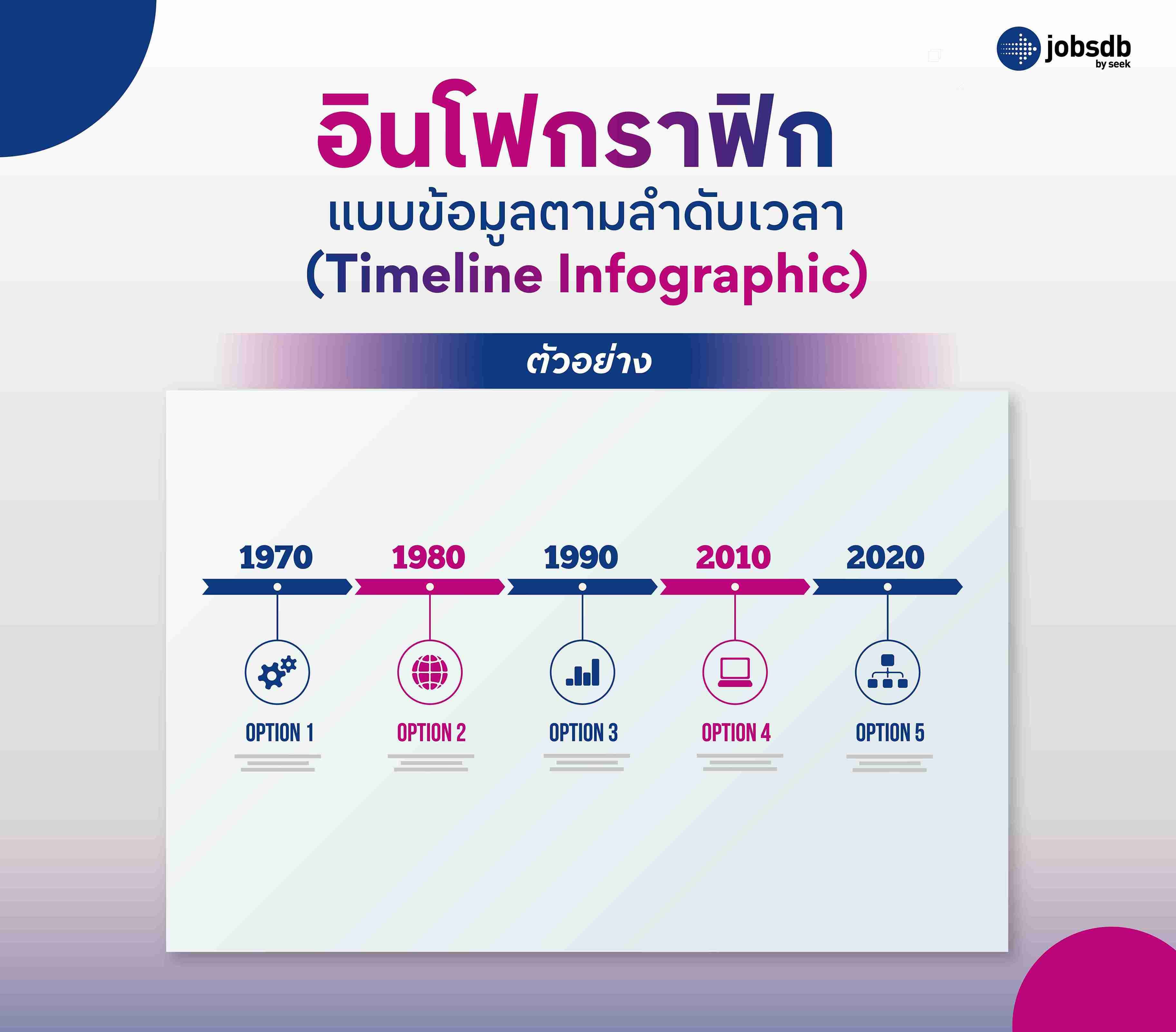 jobsdb by seek

อินโฟกราฟิก
แบบข้อมูลตามลำดับเวลา
(Timeline Infographic)

ตัวอย่าง

1970
OPTION 1

1980
OPTION 2

1990
OPTION 3

2010
OPTION 4

2020
OPTION 5